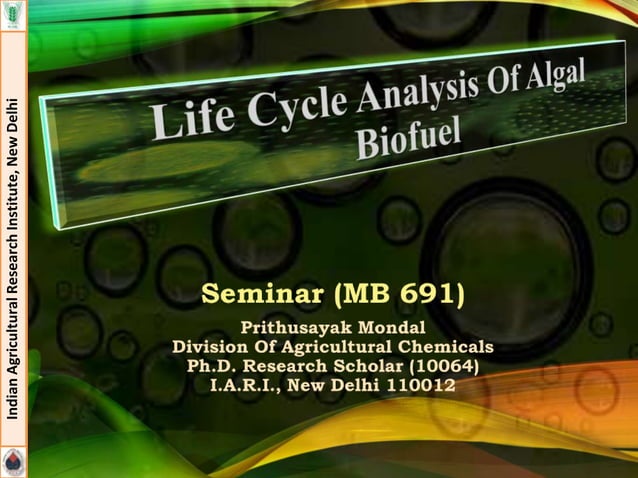 Indian Agricultural Research Institute, New Delhi

Life Cycle Analysis Of Algal Biofuel

Seminar (MB 691)

Prithusayak Mondal
Division Of Agricultural Chemicals
Ph.D. Research Scholar (10064)
I.A.R.I., New Delhi 110012